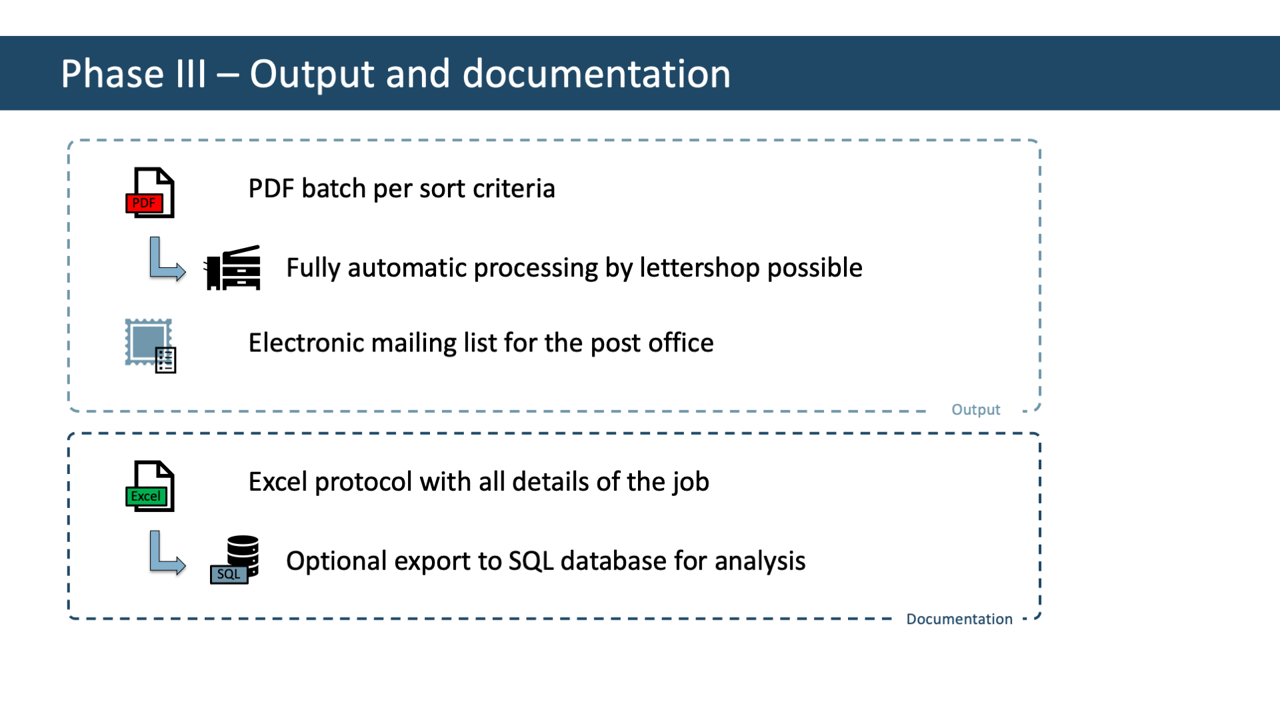 Phase III – Output and documentation

PDF

PDF batch per sort criteria

Fully automatic processing by lettershop possible

Electronic mailing list for the post office

Output

Excel

Excel protocol with all details of the job

SQL

Optional export to SQL database for analysis

Documentation